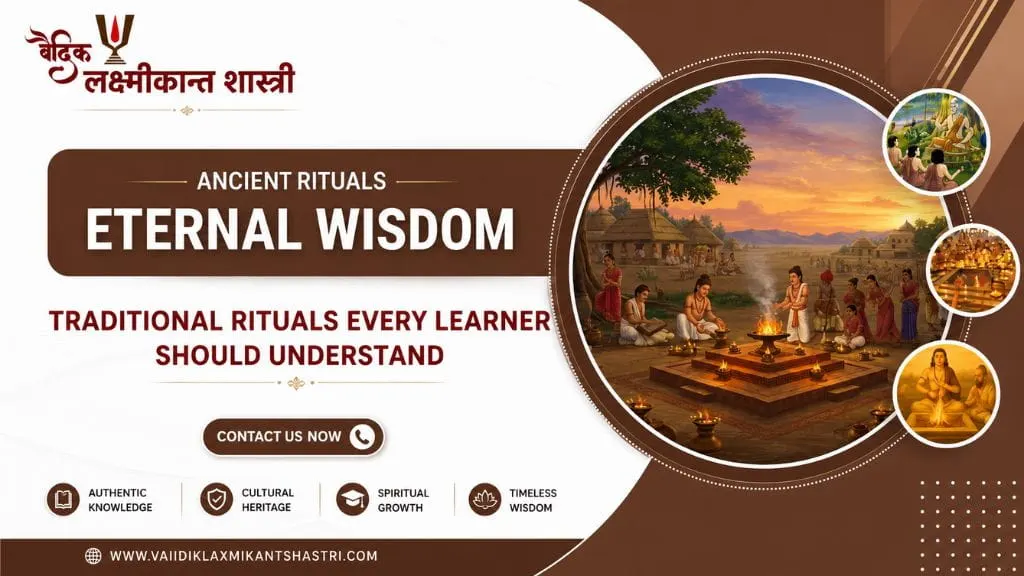 वैदिक लक्ष्मीकान्त शास्त्री

ANCIENT RITUALS

ETERNAL WISDOM

TRADITIONAL RITUALS EVERY LEARNER SHOULD UNDERSTAND

CONTACT US NOW

AUTHENTIC KNOWLEDGE

CULTURAL HERITAGE

SPIRITUAL GROWTH

TIMELESS WISDOM

WWW.VAIIDIKLAXMIKANTSHASTRI.COM